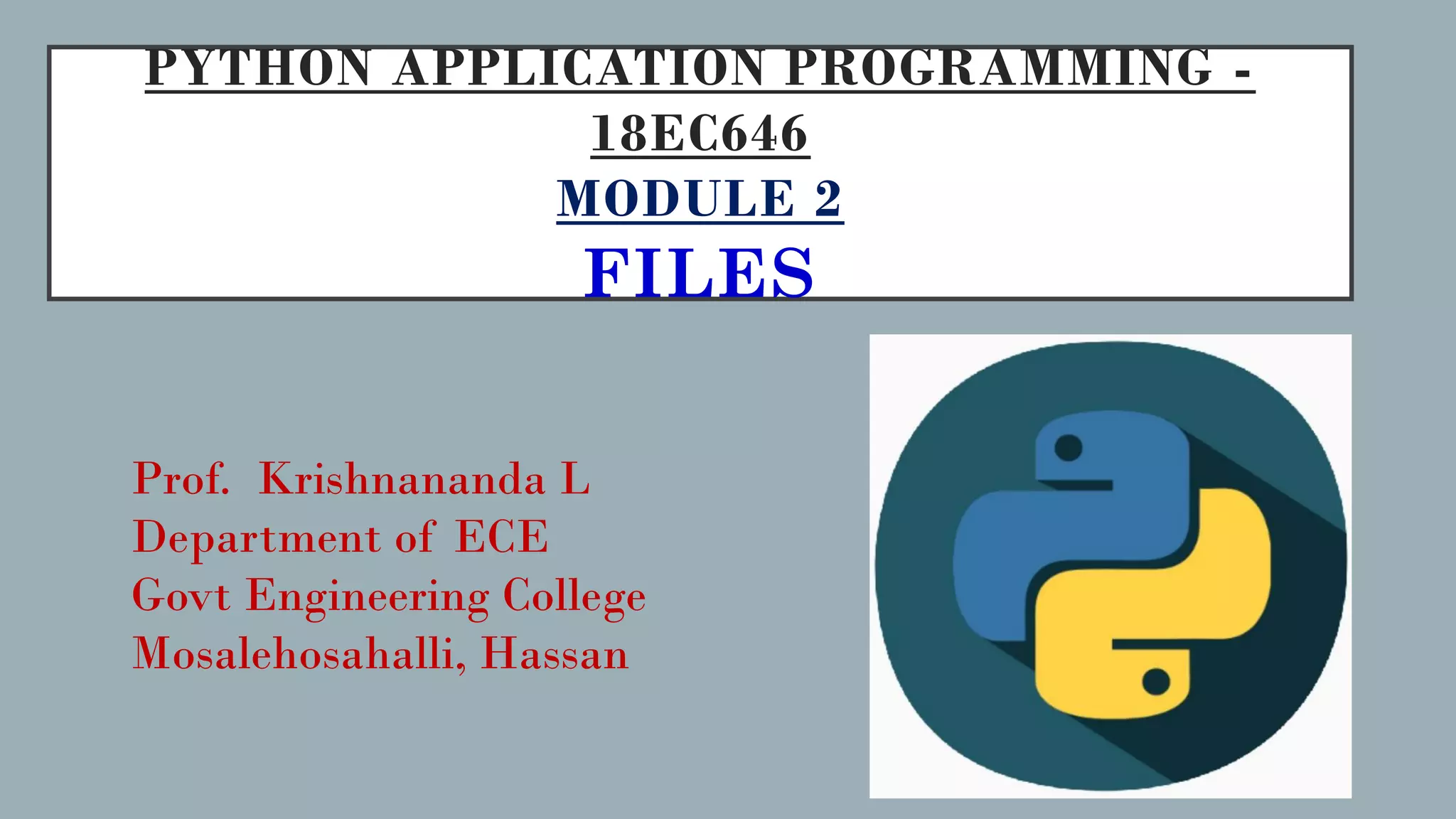 PYTHON APPLICATION PROGRAMMING - 18EC646
MODULE 2
FILES

Prof. Krishnananda L
Department of ECE
Govt Engineering College
Mosalehosahalli, Hassan